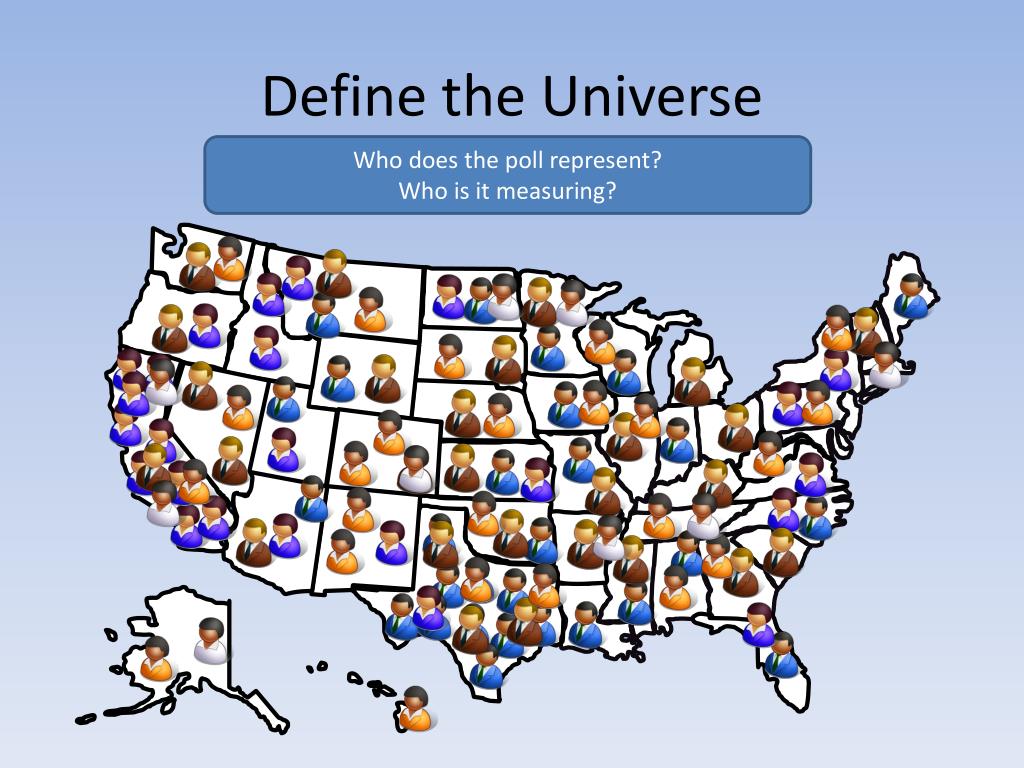 Define the Universe

Who does the poll represent?
Who is it measuring?